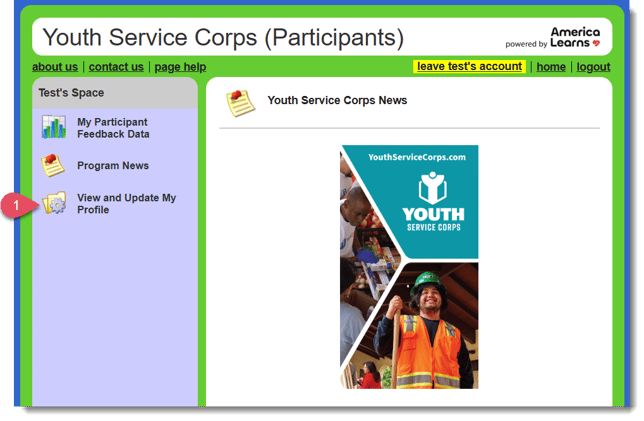 Youth Service Corps (Participants)

powered by America Learns

about us | contact us | page help

leave test's account | home | logout

Test's Space

My Participant Feedback Data

Program News

1

View and Update My Profile

Youth Service Corps News

YouthServiceCorps.com

YOUTH SERVICE CORPS